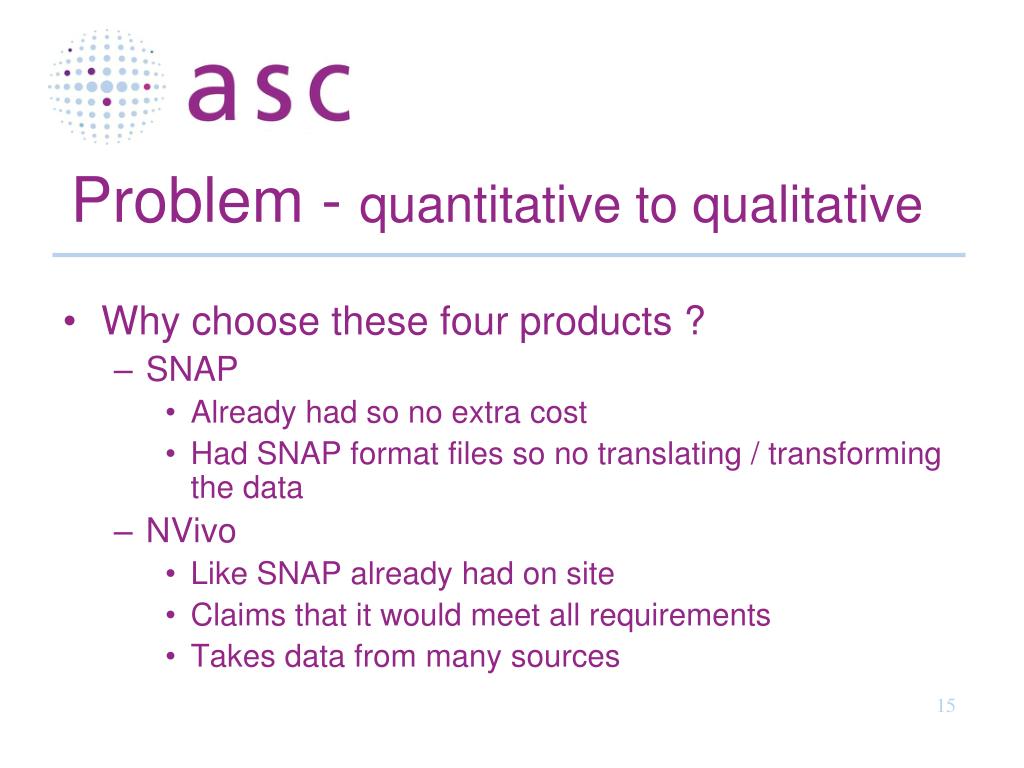 asc

Problem - quantitative to qualitative

• Why choose these four products ?
– SNAP
• Already had so no extra cost
• Had SNAP format files so no translating / transforming the data
– NVivo
• Like SNAP already had on site
• Claims that it would meet all requirements
• Takes data from many sources

15